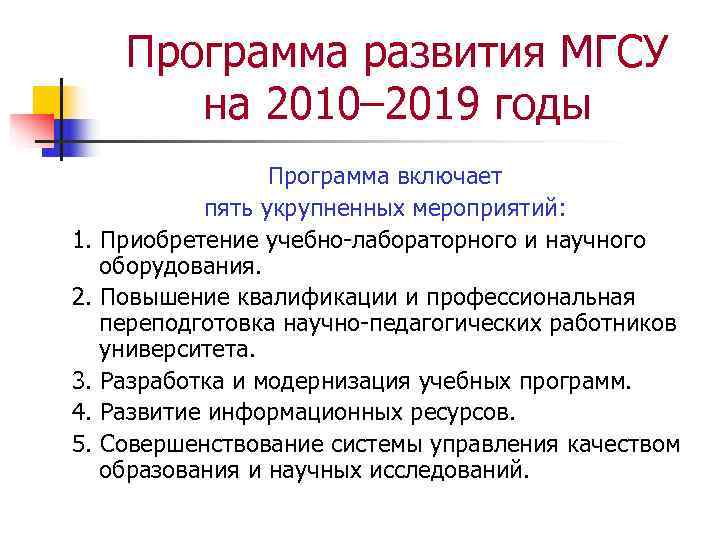 Программа развития МГСУ на 2010–2019 годы

Программа включает пять укрупненных мероприятий:

1. Приобретение учебно-лабораторного и научного оборудования.
2. Повышение квалификации и профессиональная переподготовка научно-педагогических работников университета.
3. Разработка и модернизация учебных программ.
4. Развитие информационных ресурсов.
5. Совершенствование системы управления качеством образования и научных исследований.